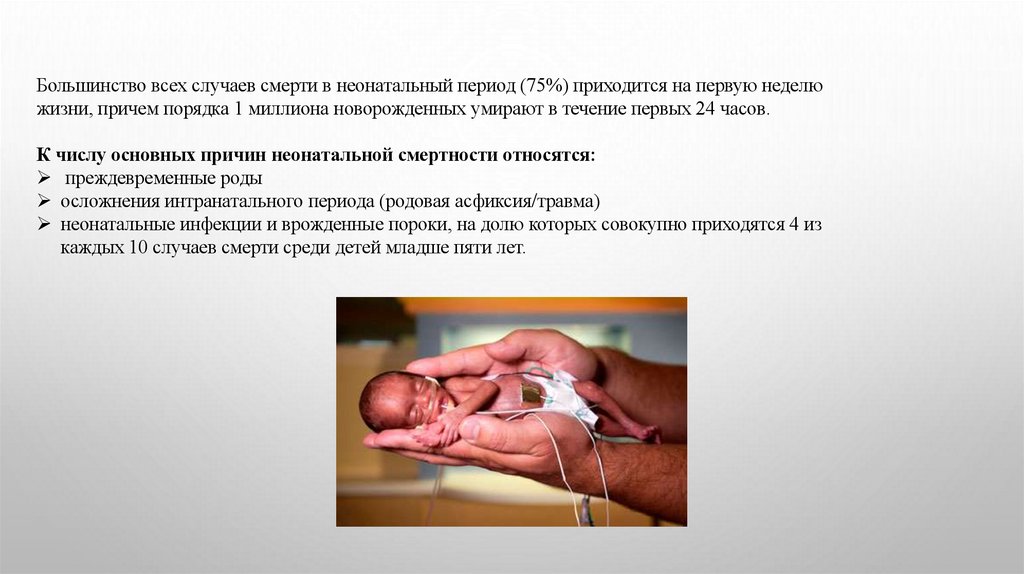 Большинство всех случаев смерти в неонатальный период (75%) приходится на первую неделю жизни, причем порядка 1 миллиона новорожденных умирают в течение первых 24 часов.

К числу основных причин неонатальной смертности относятся:
➢ преждевременные роды
➢ осложнения интранатального периода (родовая асфиксия/травма)
➢ неонатальные инфекции и врожденные пороки, на долю которых совокупно приходятся 4 из каждых 10 случаев смерти среди детей младше пяти лет.